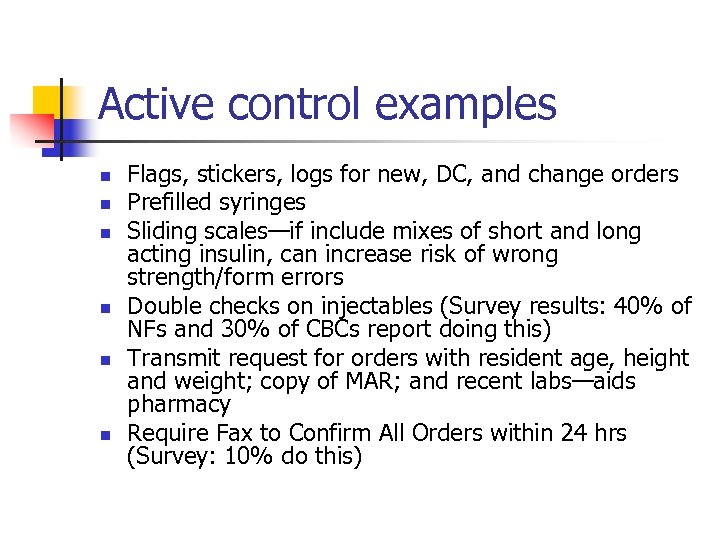 Active control examples

- Flags, stickers, logs for new, DC, and change orders
- Prefilled syringes
- Sliding scales—if include mixes of short and long acting insulin, can increase risk of wrong strength/form errors
- Double checks on injectables (Survey results: 40% of NFs and 30% of CBCs report doing this)
- Transmit request for orders with resident age, height and weight; copy of MAR; and recent labs—aids pharmacy
- Require Fax to Confirm All Orders within 24 hrs (Survey: 10% do this)